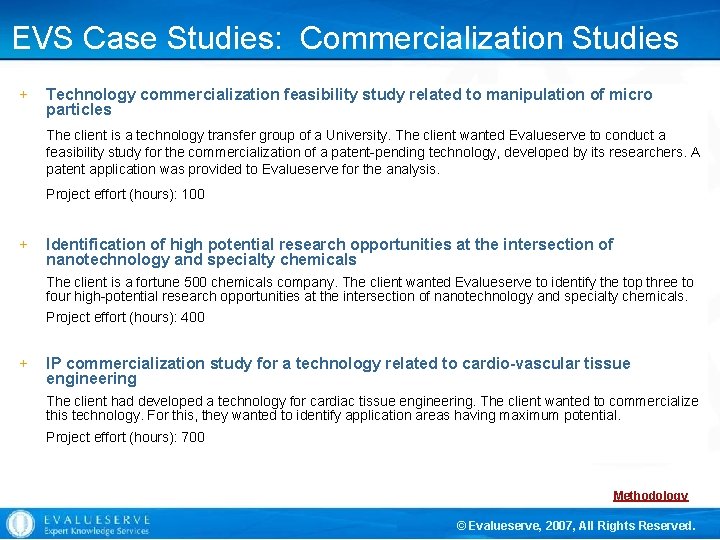 EVS Case Studies: Commercialization Studies

+ Technology commercialization feasibility study related to manipulation of micro particles

The client is a technology transfer group of a University. The client wanted Evalueserve to conduct a feasibility study for the commercialization of a patent-pending technology, developed by its researchers. A patent application was provided to Evalueserve for the analysis.

Project effort (hours): 100

+ Identification of high potential research opportunities at the intersection of nanotechnology and specialty chemicals

The client is a fortune 500 chemicals company. The client wanted Evalueserve to identify the top three to four high-potential research opportunities at the intersection of nanotechnology and specialty chemicals.

Project effort (hours): 400

+ IP commercialization study for a technology related to cardio-vascular tissue engineering

The client had developed a technology for cardiac tissue engineering. The client wanted to commercialize this technology. For this, they wanted to identify application areas having maximum potential.

Project effort (hours): 700

Methodology

EVALUESERVE
Expert Knowledge Services

© Evalueserve, 2007, All Rights Reserved.